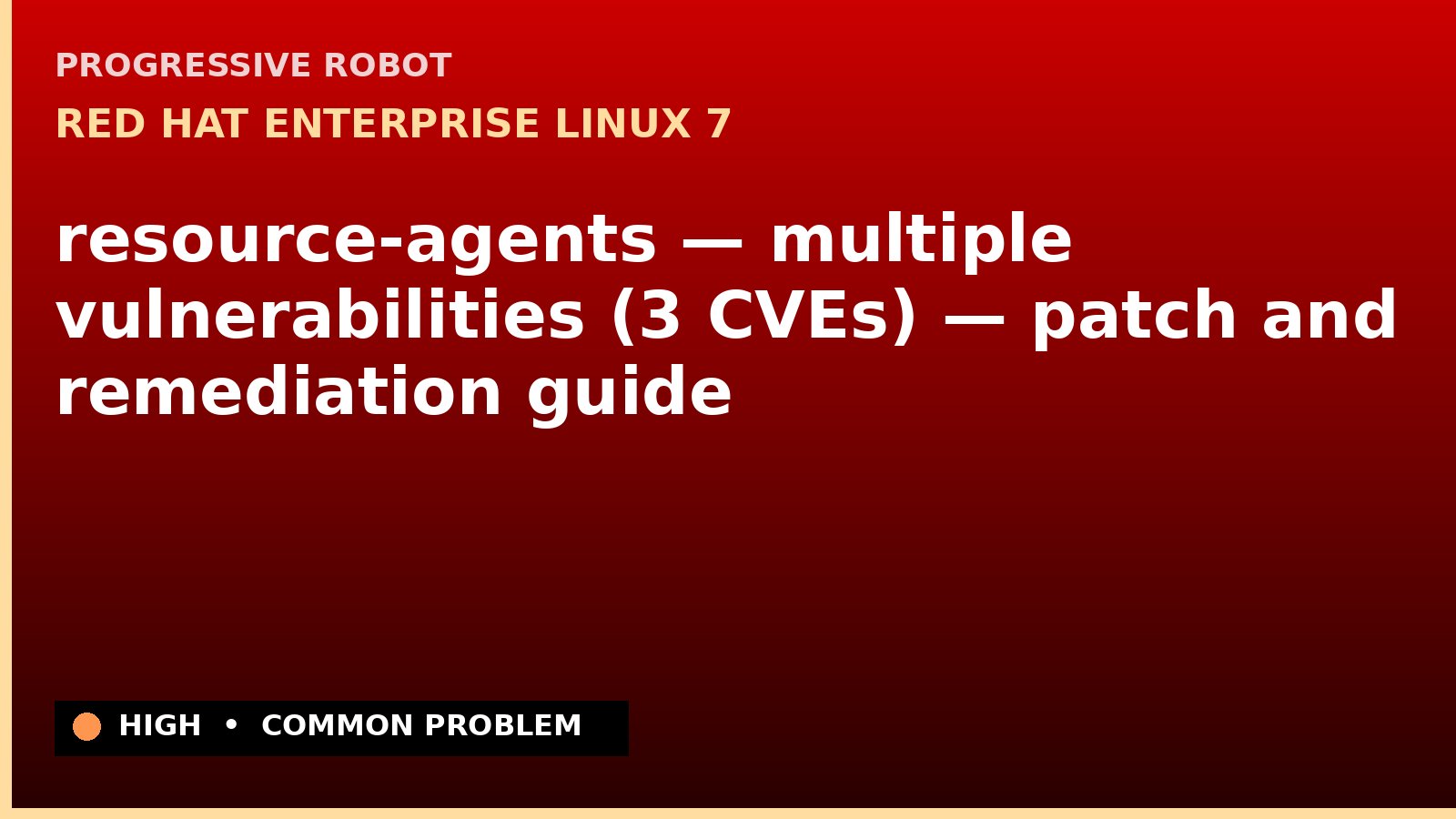 PROGRESSIVE ROBOT

RED HAT ENTERPRISE LINUX 7

resource-agents — multiple vulnerabilities (3 CVEs) — patch and remediation guide

HIGH • COMMON PROBLEM